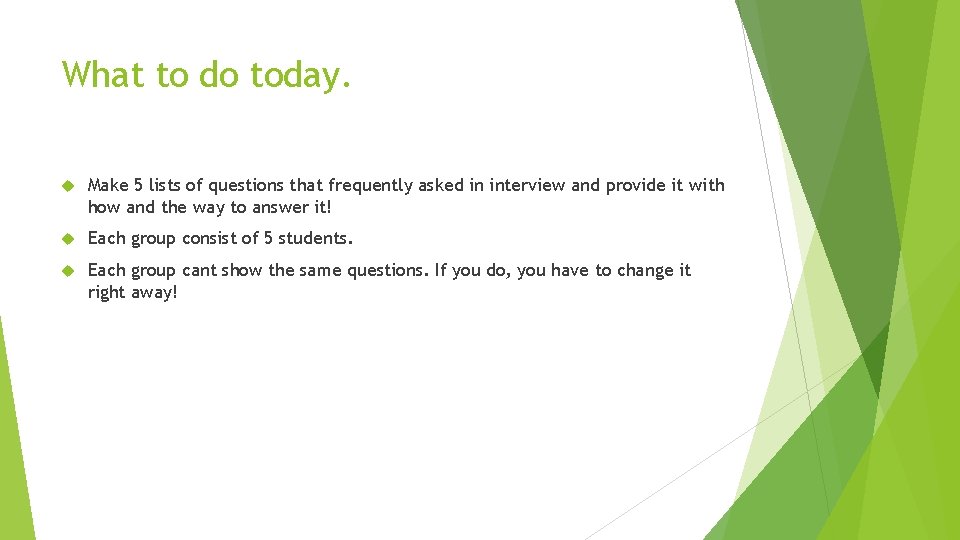 What to do today.

Make 5 lists of questions that frequently asked in interview and provide it with how and the way to answer it!

Each group consist of 5 students.

Each group cant show the same questions. If you do, you have to change it right away!